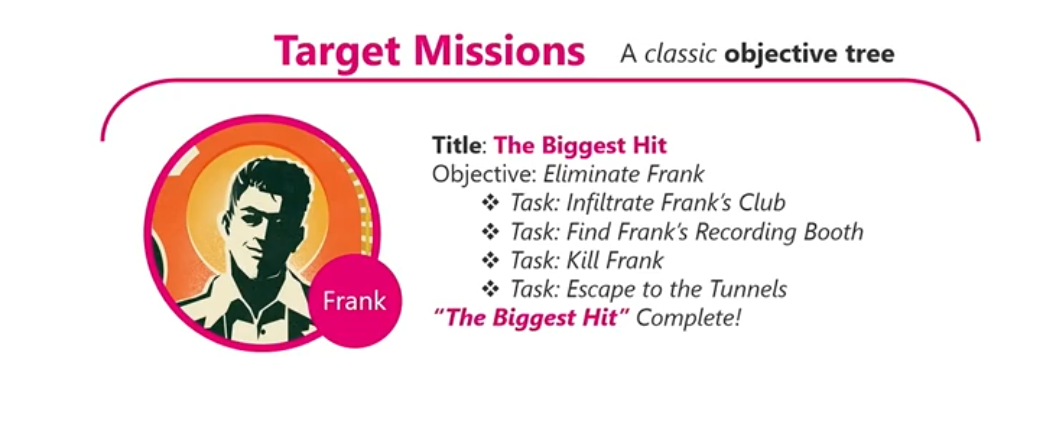 Target Missions A classic objective tree

Frank

Title: The Biggest Hit
Objective: Eliminate Frank
❖ Task: Infiltrate Frank's Club
❖ Task: Find Frank's Recording Booth
❖ Task: Kill Frank
❖ Task: Escape to the Tunnels
"The Biggest Hit" Complete!